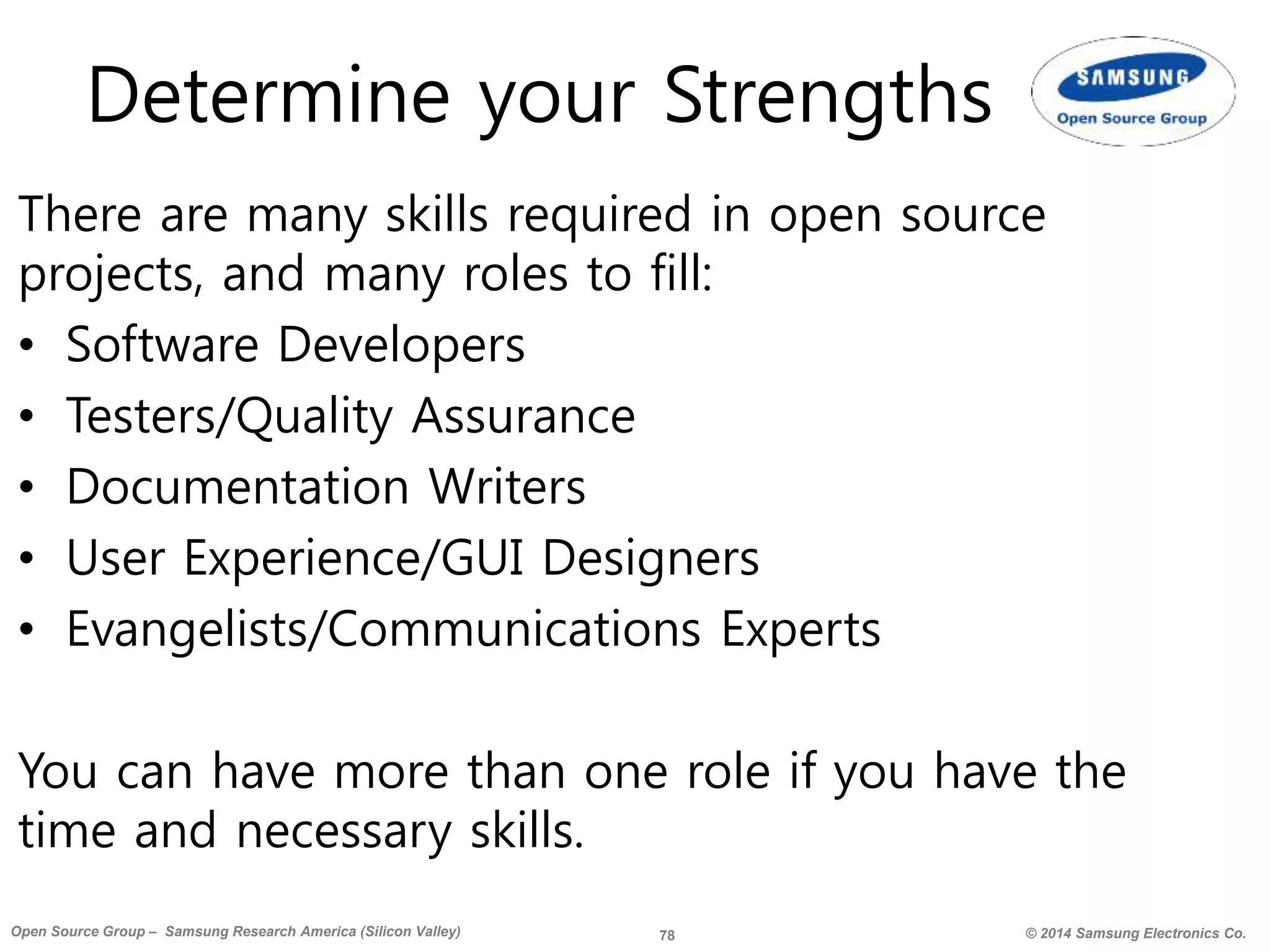 Determine your Strengths

SAMSUNG
Open Source Group

There are many skills required in open source projects, and many roles to fill:

• Software Developers
• Testers/Quality Assurance
• Documentation Writers
• User Experience/GUI Designers
• Evangelists/Communications Experts

You can have more than one role if you have the time and necessary skills.

Open Source Group – Samsung Research America (Silicon Valley) 78 © 2014 Samsung Electronics Co.